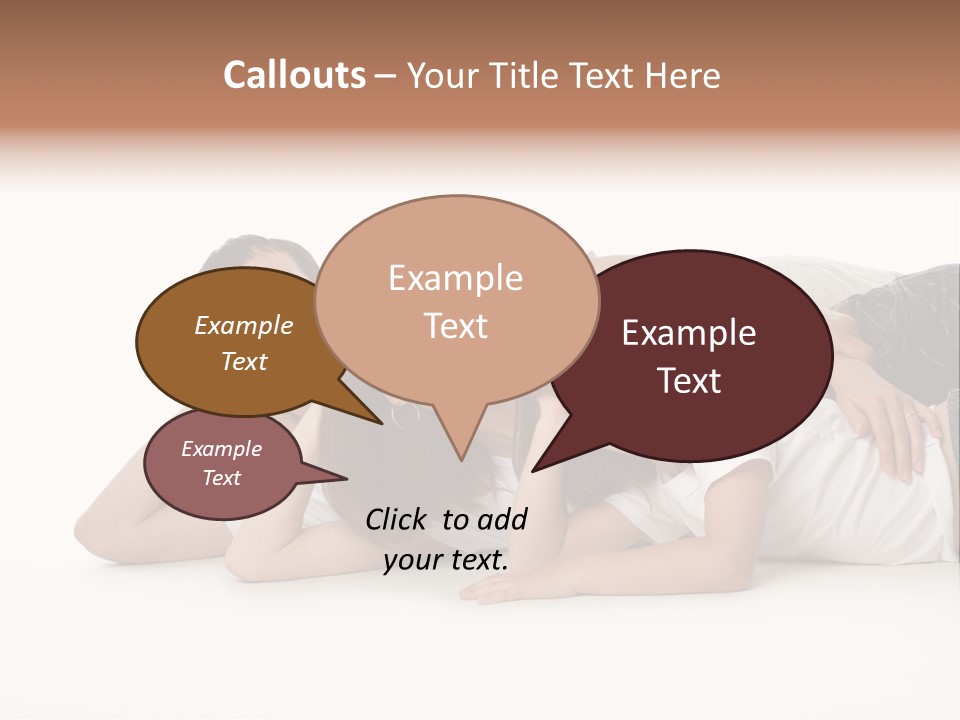 Callouts – Your Title Text Here

Example Text

Example Text

Example Text

Example Text

Click to add your text.